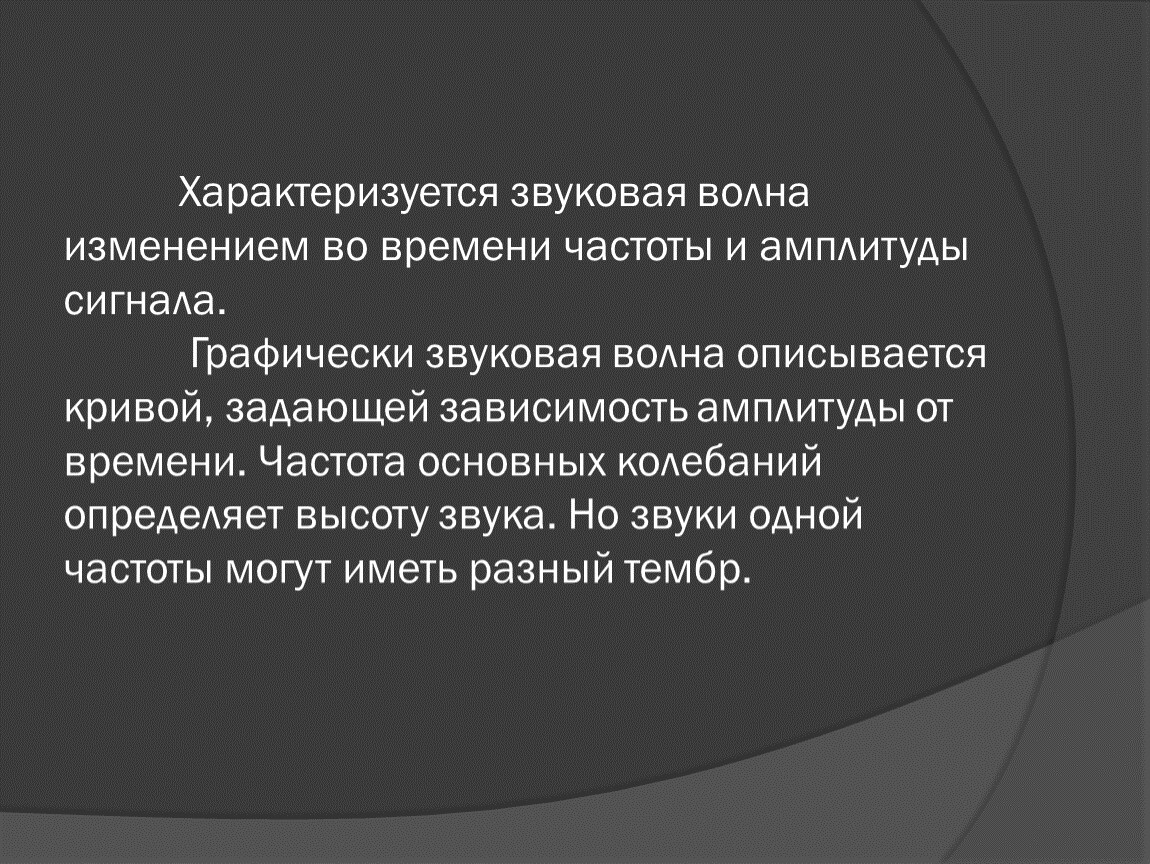 Характеризуется звуковая волна изменением во времени частоты и амплитуды сигнала.

Графически звуковая волна описывается кривой, задающей зависимость амплитуды от времени. Частота основных колебаний определяет высоту звука. Но звуки одной частоты могут иметь разный тембр.